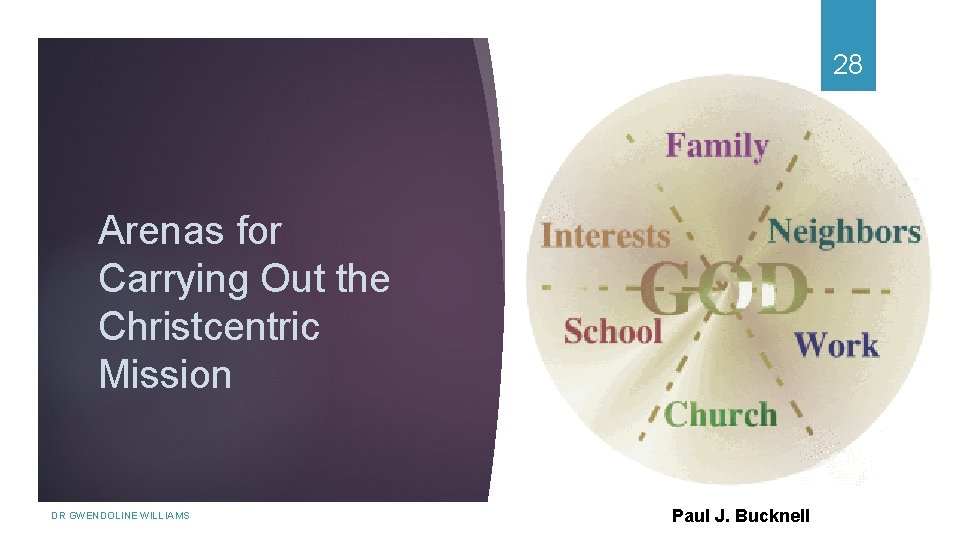 28

Arenas for Carrying Out the Christcentric Mission

Family
Interests
Neighbors
GOD
School
Work
Church

DR GWENDOLINE WILLIAMS

Paul J. Bucknell